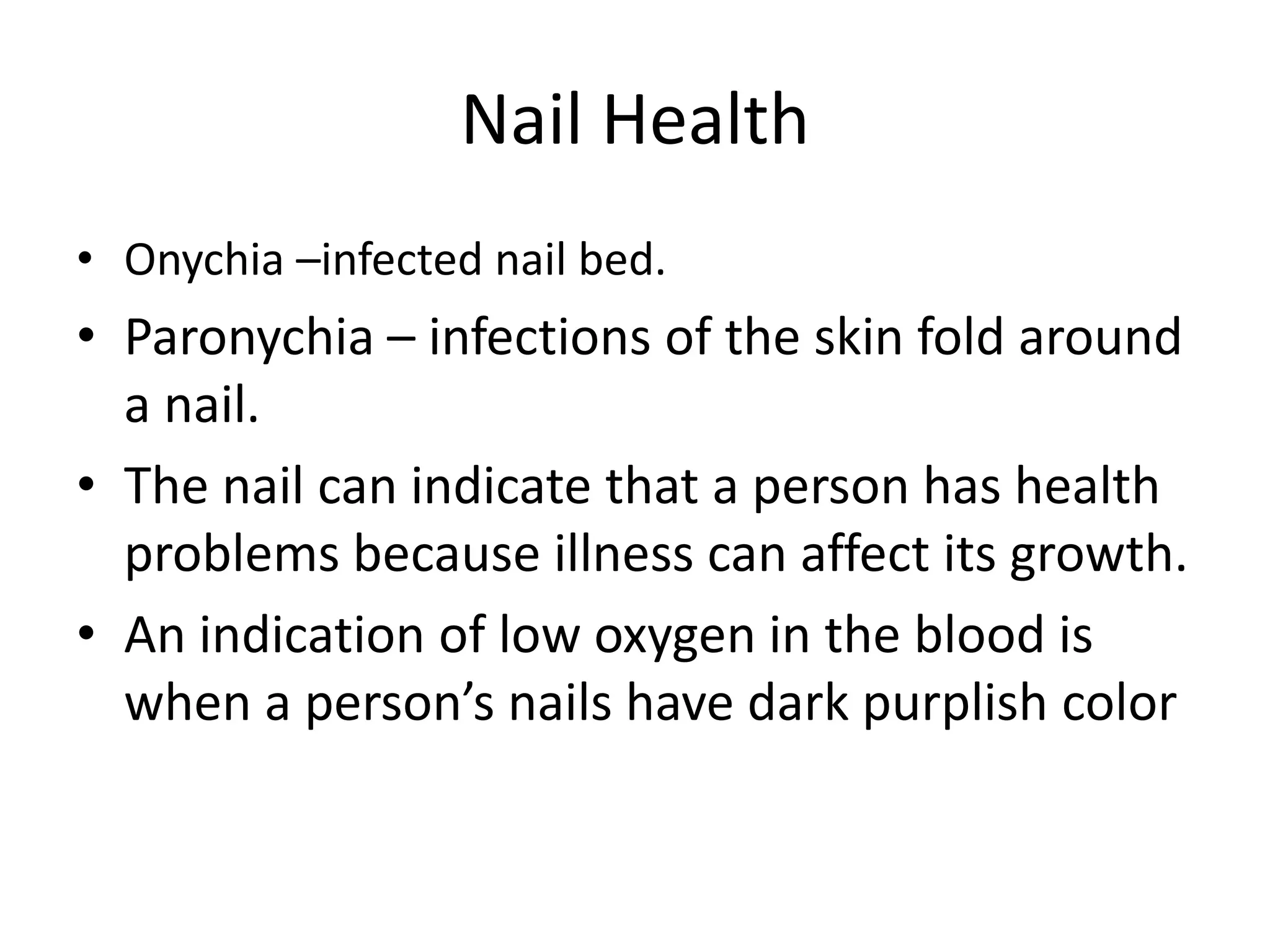 Nail Health

• Onychia –infected nail bed.
• Paronychia – infections of the skin fold around a nail.
• The nail can indicate that a person has health problems because illness can affect its growth.
• An indication of low oxygen in the blood is when a person’s nails have dark purplish color